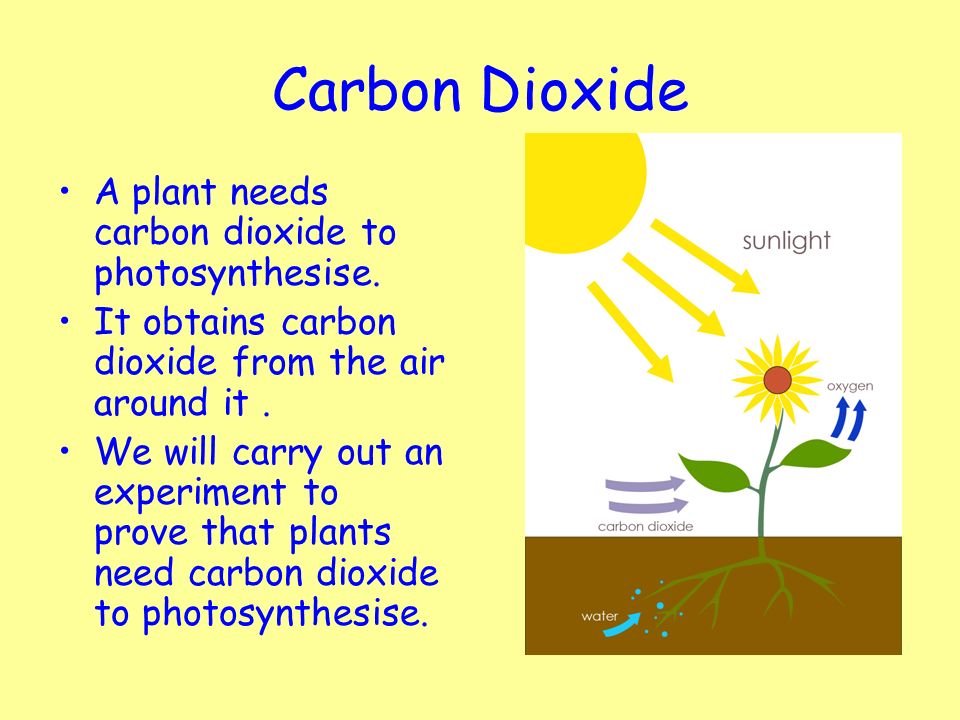 Carbon Dioxide

• A plant needs carbon dioxide to photosynthesise.
• It obtains carbon dioxide from the air around it .
• We will carry out an experiment to prove that plants need carbon dioxide to photosynthesise.

sunlight
oxygen
carbon dioxide
water